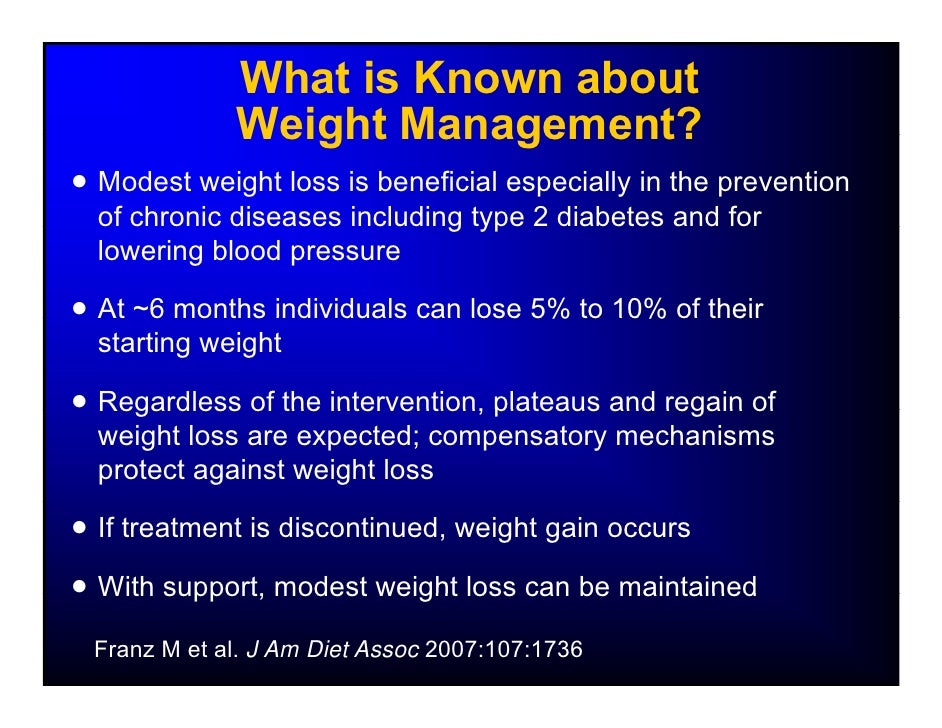 What is Known about Weight Management?

• Modest weight loss is beneficial especially in the prevention of chronic diseases including type 2 diabetes and for lowering blood pressure

• At ~6 months individuals can lose 5% to 10% of their starting weight

• Regardless of the intervention, plateaus and regain of weight loss are expected; compensatory mechanisms protect against weight loss

• If treatment is discontinued, weight gain occurs

• With support, modest weight loss can be maintained

Franz M et al. J Am Diet Assoc 2007:107:1736